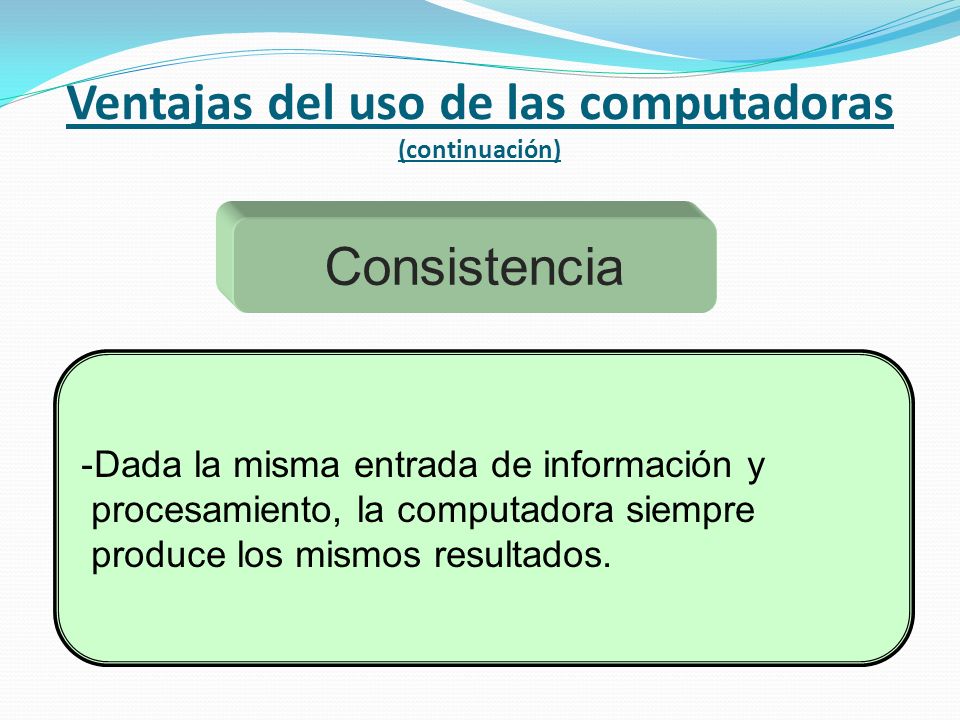 Ventajas del uso de las computadoras
(continuación)

Consistencia

-Dada la misma entrada de información y procesamiento, la computadora siempre produce los mismos resultados.